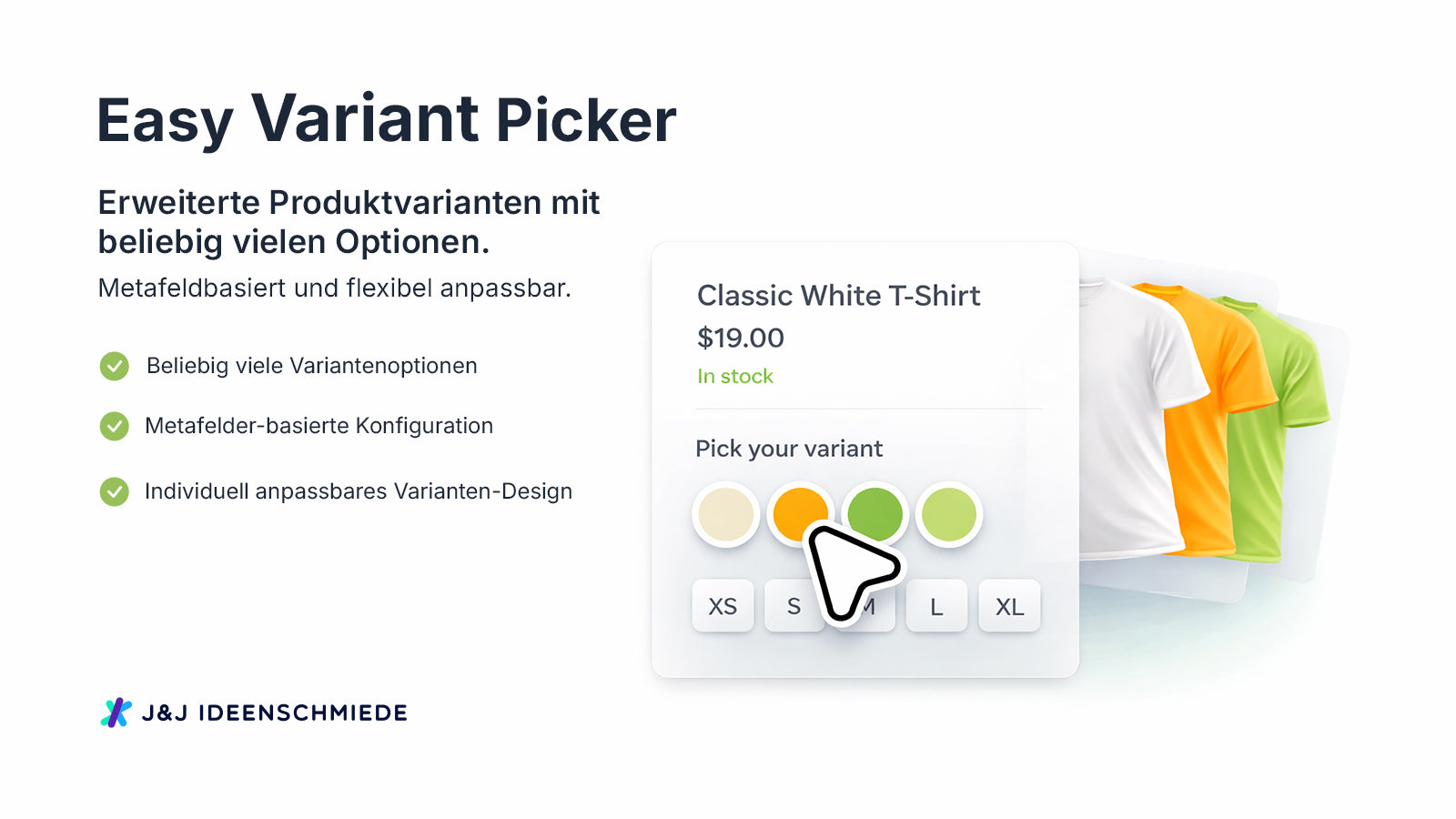 Easy Variant Picker

Erweiterte Produktvarianten mit beliebig vielen Optionen.

Metafeldbasiert und flexibel anpassbar.

Beliebig viele Variantenoptionen

Metafelder-basierte Konfiguration

Individuell anpassbares Varianten-Design

J&J IDEENSCHMIEDE

Classic White T-Shirt

$19.00

In stock

Pick your variant

XS S M L XL